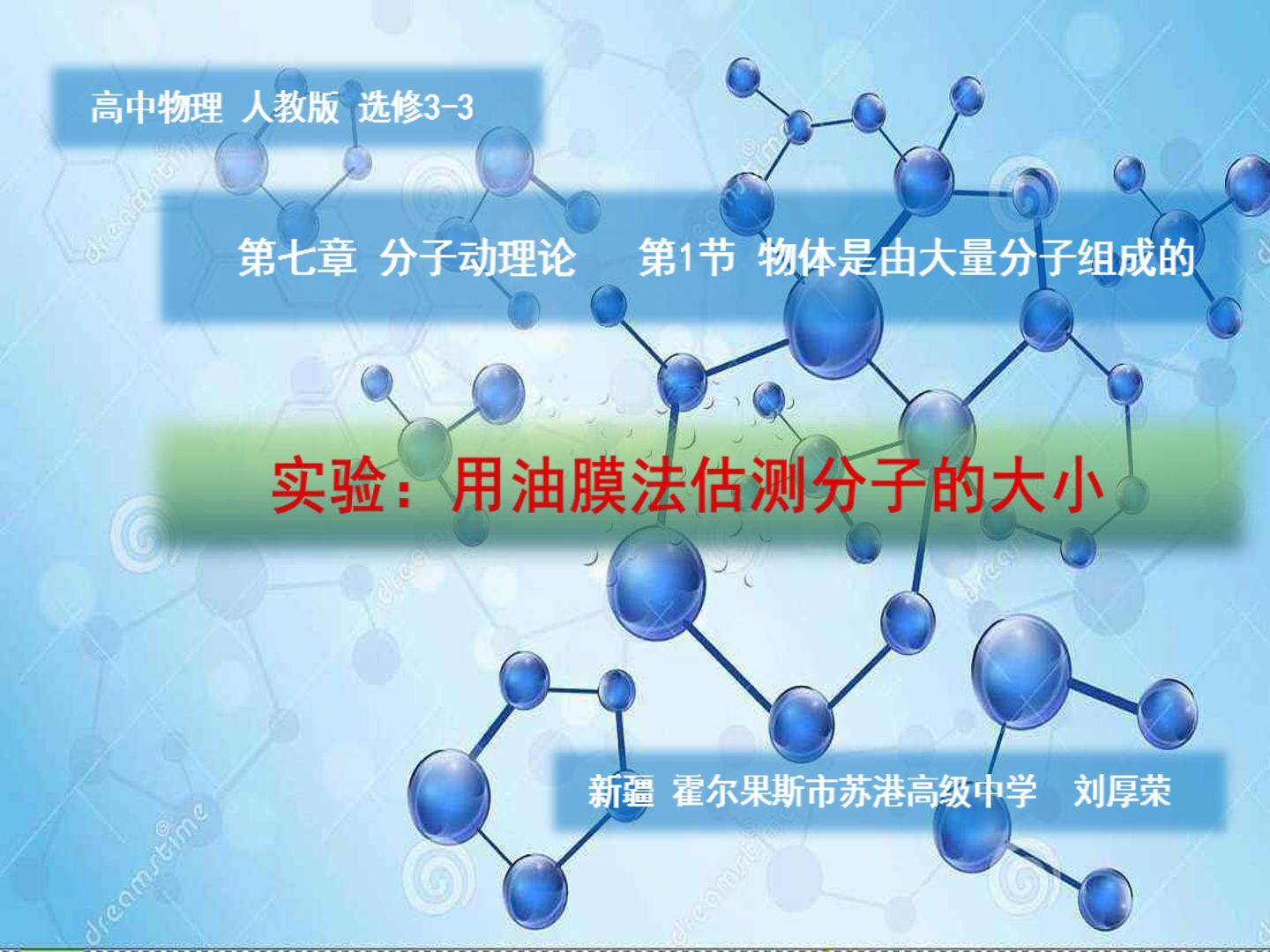 高中物理 人教版 选修3-3

第七章 分子动理论 第1节 物体是由大量分子组成的

实验：用油膜法估测分子的大小

新疆 霍尔果斯市苏港高级中学 刘厚荣

dreamstime